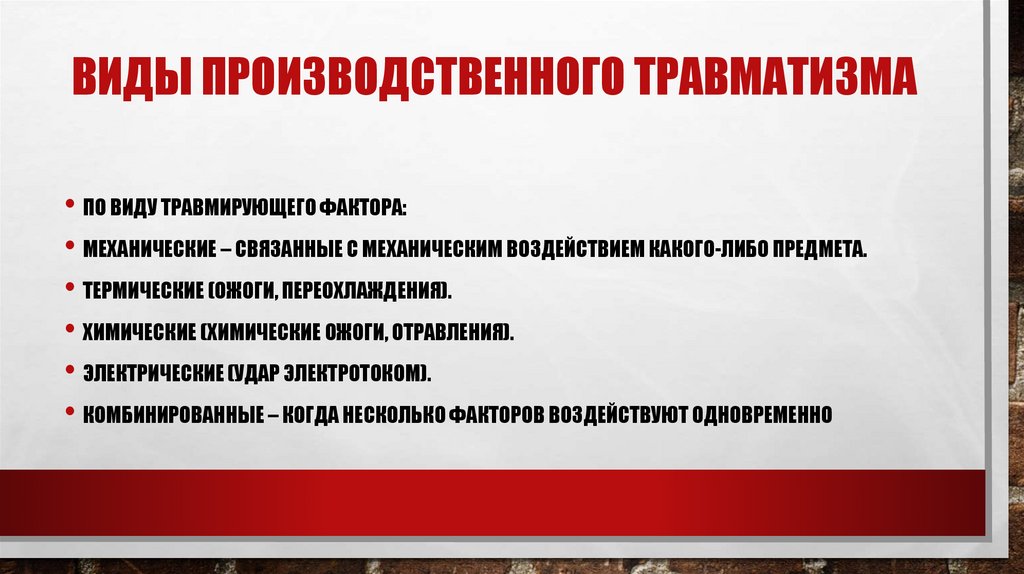 ВИДЫ ПРОИЗВОДСТВЕННОГО ТРАВМАТИЗМА

• ПО ВИДУ ТРАВМИРУЮЩЕГО ФАКТОРА:
• МЕХАНИЧЕСКИЕ – СВЯЗАННЫЕ С МЕХАНИЧЕСКИМ ВОЗДЕЙСТВИЕМ КАКОГО-ЛИБО ПРЕДМЕТА.
• ТЕРМИЧЕСКИЕ (ОЖОГИ, ПЕРЕОХЛАЖДЕНИЯ).
• ХИМИЧЕСКИЕ (ХИМИЧЕСКИЕ ОЖОГИ, ОТРАВЛЕНИЯ).
• ЭЛЕКТРИЧЕСКИЕ (УДАР ЭЛЕКТРОТОКОМ).
• КОМБИНИРОВАННЫЕ – КОГДА НЕСКОЛЬКО ФАКТОРОВ ВОЗДЕЙСТВУЮТ ОДНОВРЕМЕННО